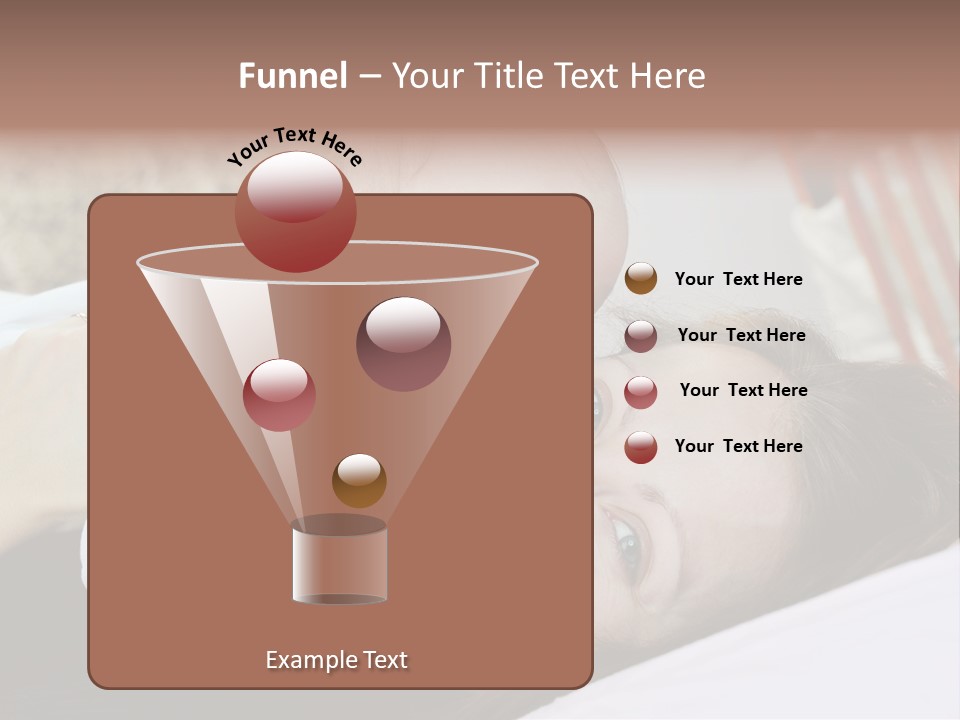 Funnel – Your Title Text Here

Your Text Here

Your Text Here

Your Text Here

Your Text Here

Your Text Here

Example Text